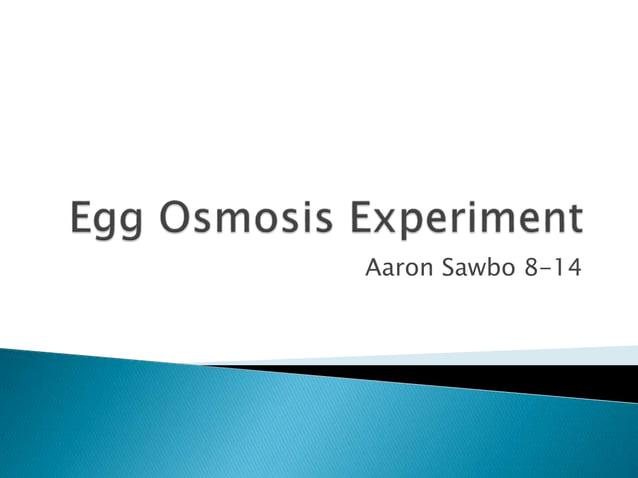 Egg Osmosis Experiment

Aaron Sawbo 8-14